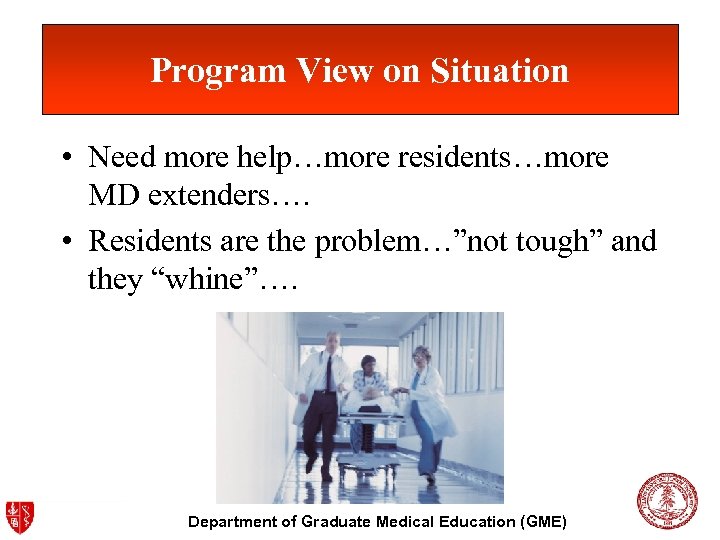 Program View on Situation

• Need more help…more residents…more MD extenders….

• Residents are the problem…”not tough” and they “whine”….

Department of Graduate Medical Education (GME)